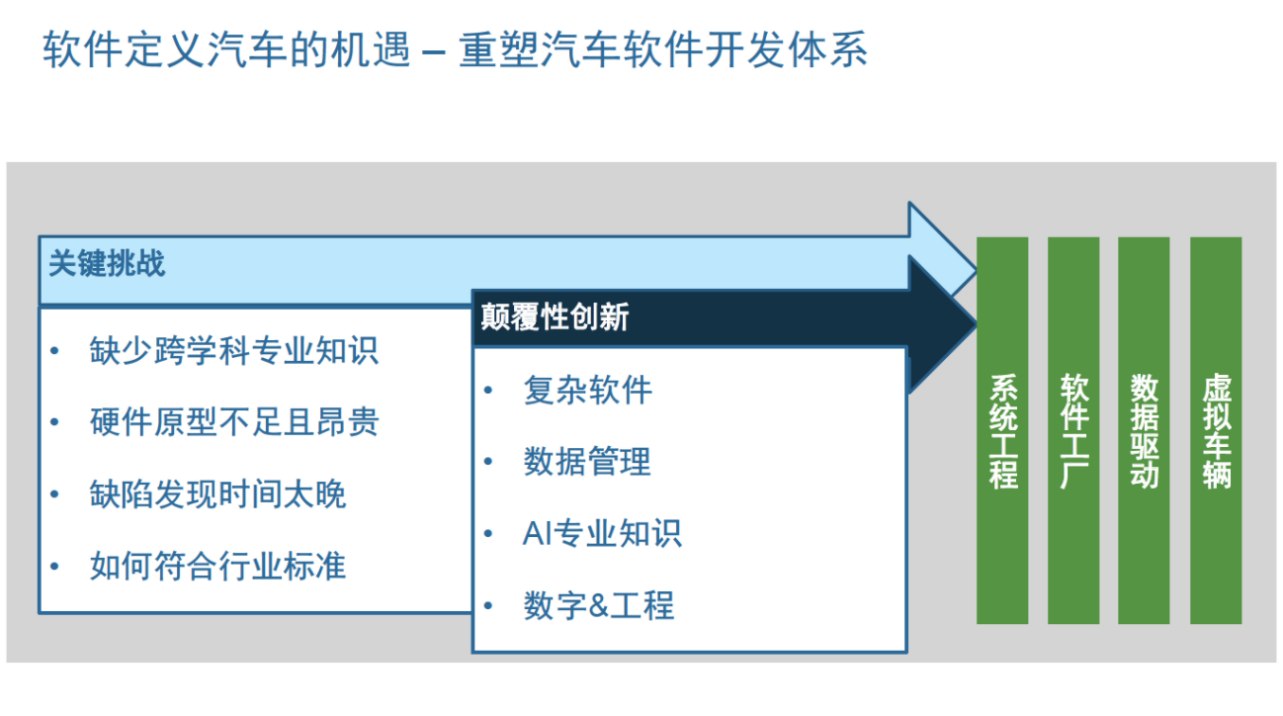 软件定义汽车的机遇 – 重塑汽车软件开发体系

关键挑战

• 缺少跨学科专业知识
• 硬件原型不足且昂贵
• 缺陷发现时间太晚
• 如何符合行业标准

颠覆性创新

• 复杂软件
• 数据管理
• AI专业知识
• 数字&工程

系统工程

软件工厂

数据驱动

虚拟车辆